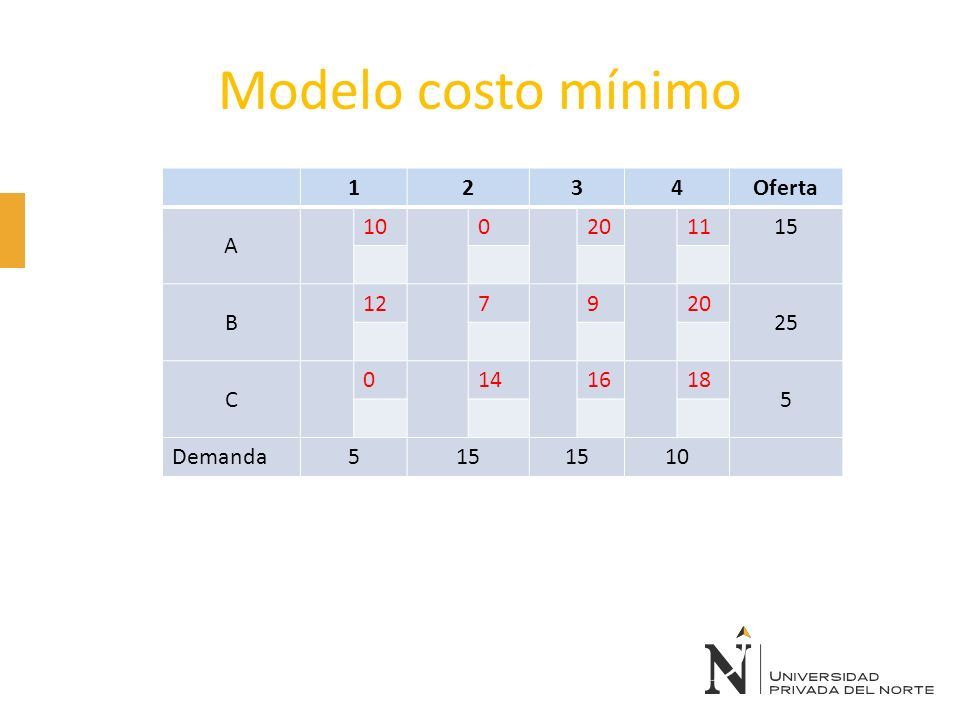 Modelo costo mínimo

|  | 1 | 2 | 3 | 4 | Oferta |
|---|---|---|---|---|---|
| A | 10 | 0 | 20 | 11 | 15 |
| B | 12 | 7 | 9 | 20 | 25 |
| C | 0 | 14 | 16 | 18 | 5 |
| Demanda | 5 | 15 | 15 | 10 |  |

N UNIVERSIDAD PRIVADA DEL NORTE